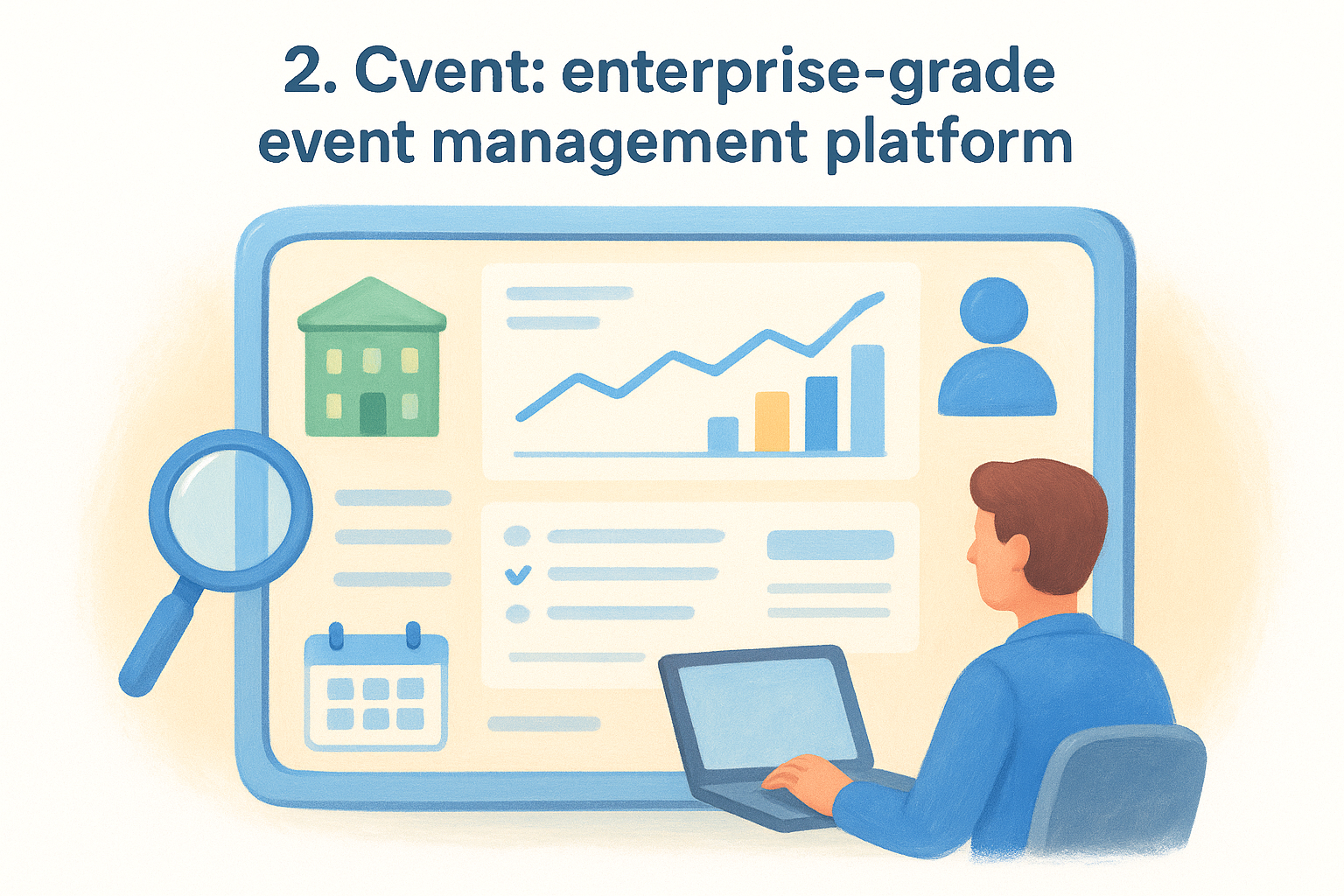 2. Cvent: enterprise-grade event management platform